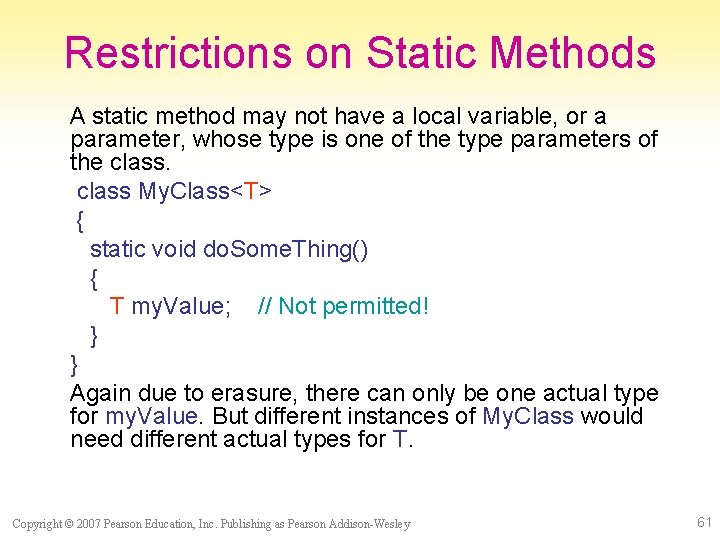 Restrictions on Static Methods

A static method may not have a local variable, or a parameter, whose type is one of the type parameters of the class.

class MyClass<T>
{
  static void doSomeThing()
  {
    T myValue;    // Not permitted!
  }
}

Again due to erasure, there can only be one actual type for myValue. But different instances of MyClass would need different actual types for T.

Copyright © 2007 Pearson Education, Inc. Publishing as Pearson Addison-Wesley

61